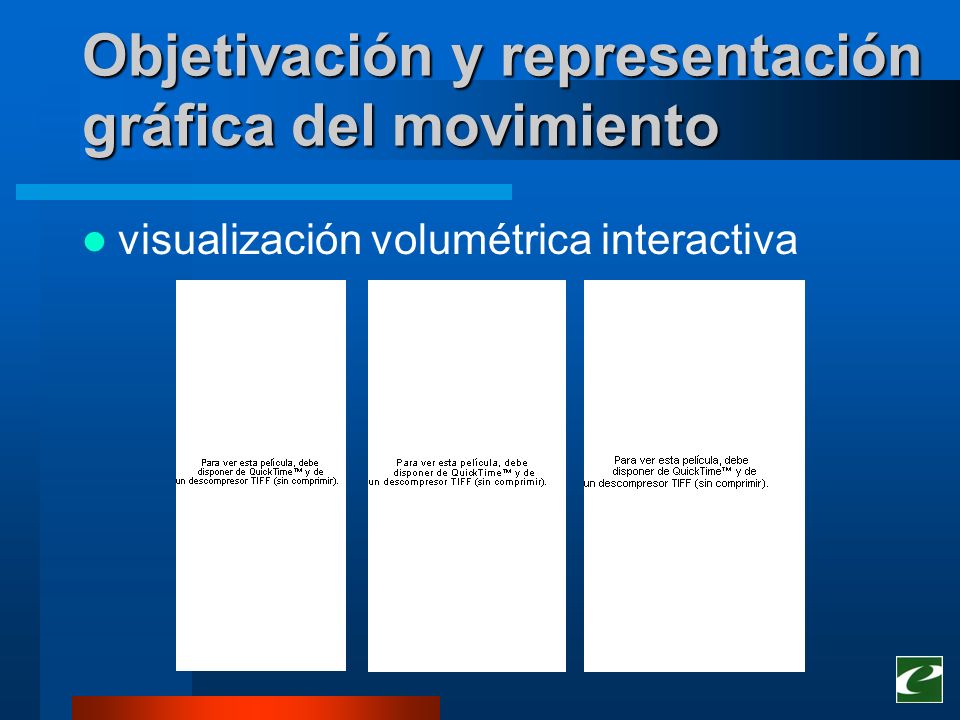 Objetivación y representación gráfica del movimiento

visualización volumétrica interactiva

Para ver esta película, debe disponer de QuickTime™ y de un descompresor TIFF (sin comprimir).

Para ver esta película, debe disponer de QuickTime™ y de un descompresor TIFF (sin comprimir).

Para ver esta película, debe disponer de QuickTime™ y de un descompresor TIFF (sin comprimir).